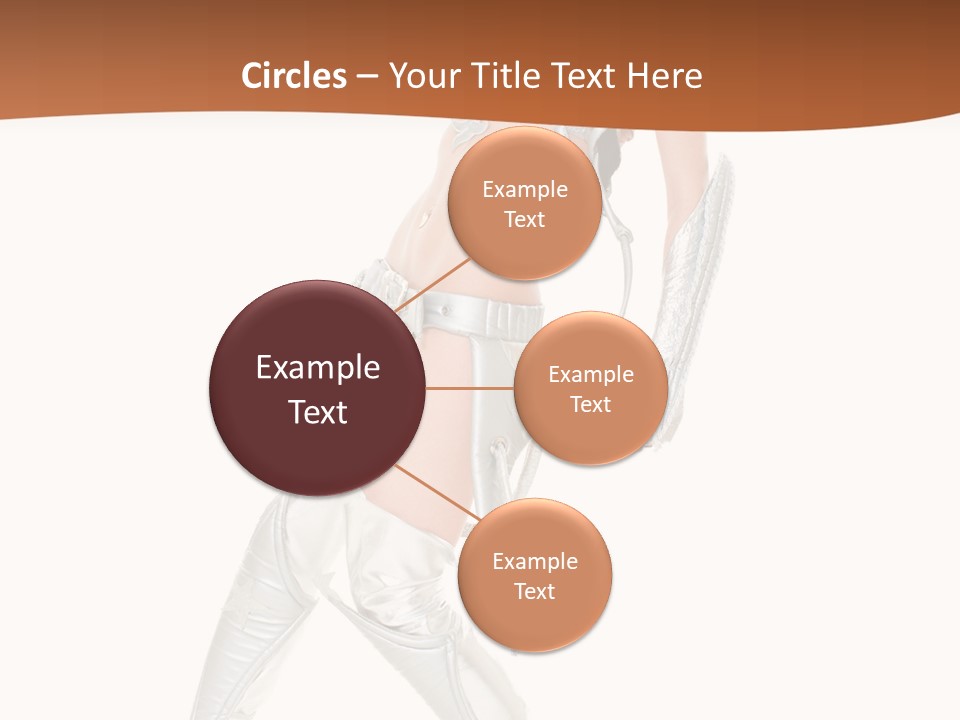 Circles – Your Title Text Here

Example Text

Example Text

Example Text

Example Text